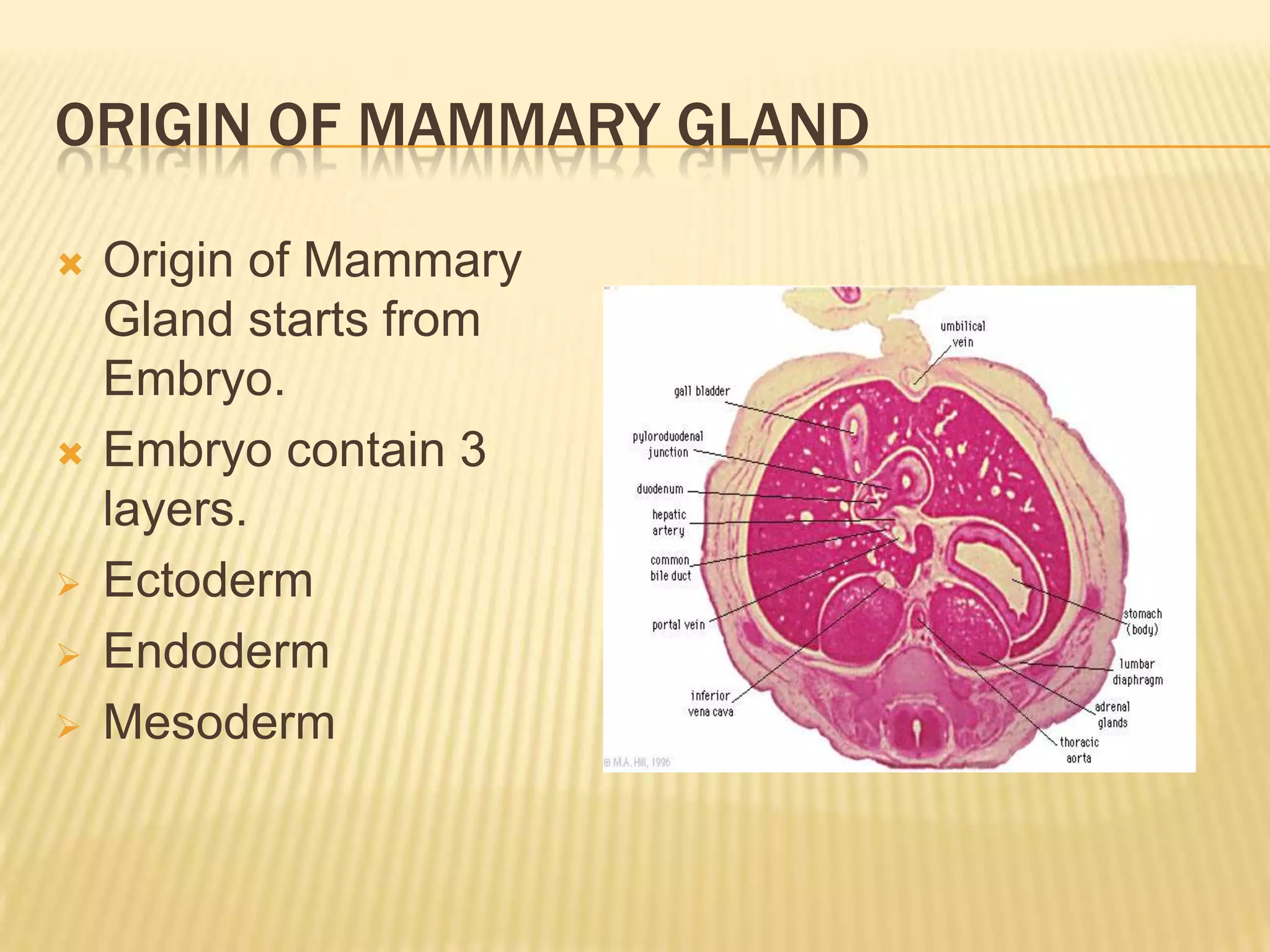 ORIGIN OF MAMMARY GLAND

Origin of Mammary Gland starts from Embryo.

Embryo contain 3 layers.

Ectoderm

Endoderm

Mesoderm

umbilical vein
gall bladder
pyloroduodenal junction
duodenum
hepatic artery
common bile duct
portal vein
inferior vena cava
stomach (body)
lumbar diaphragm
adrenal glands
thoracic aorta
© M.A. Hill, 1996